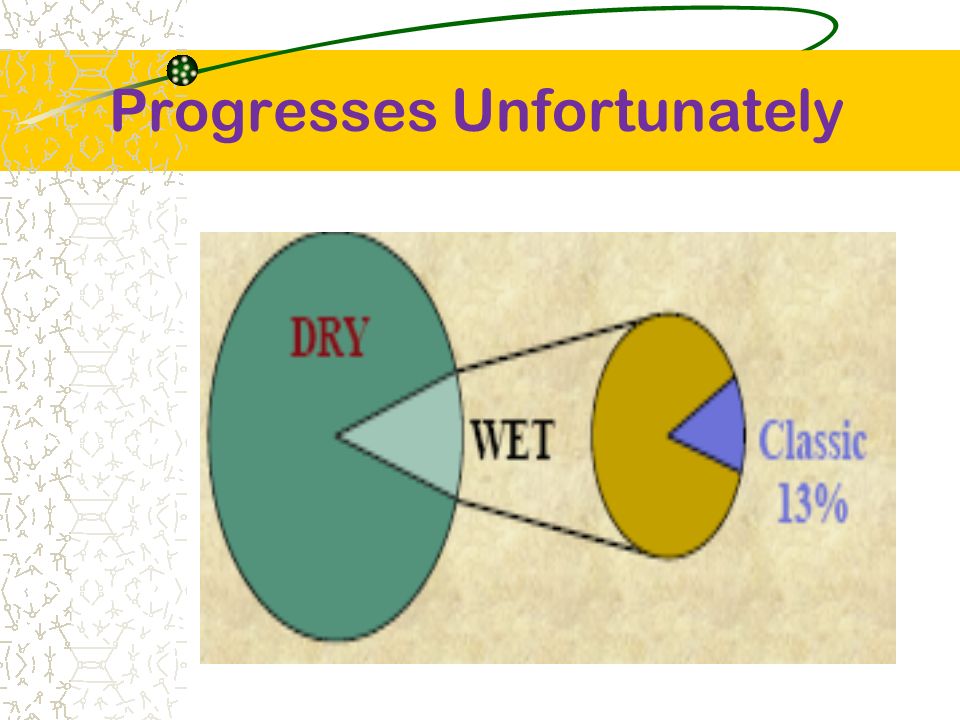 Progresses Unfortunately

DRY

WET

Classic
13%